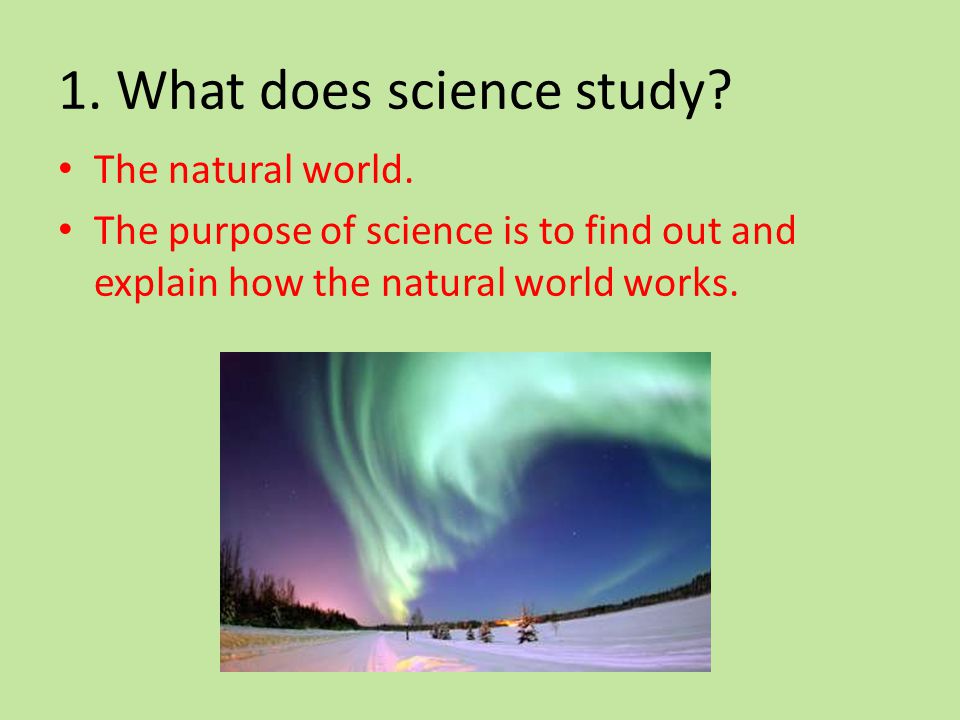 1. What does science study?

• The natural world.

• The purpose of science is to find out and explain how the natural world works.